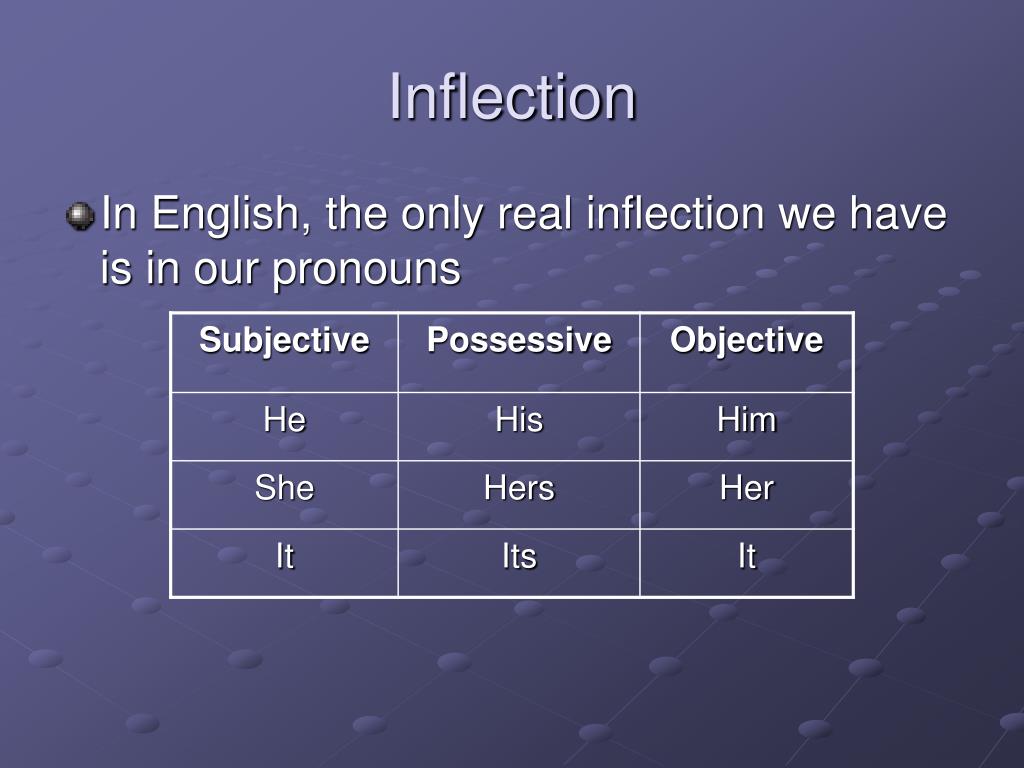 Inflection

In English, the only real inflection we have is in our pronouns

| Subjective | Possessive | Objective |
|---|---|---|
| He | His | Him |
| She | Hers | Her |
| It | Its | It |